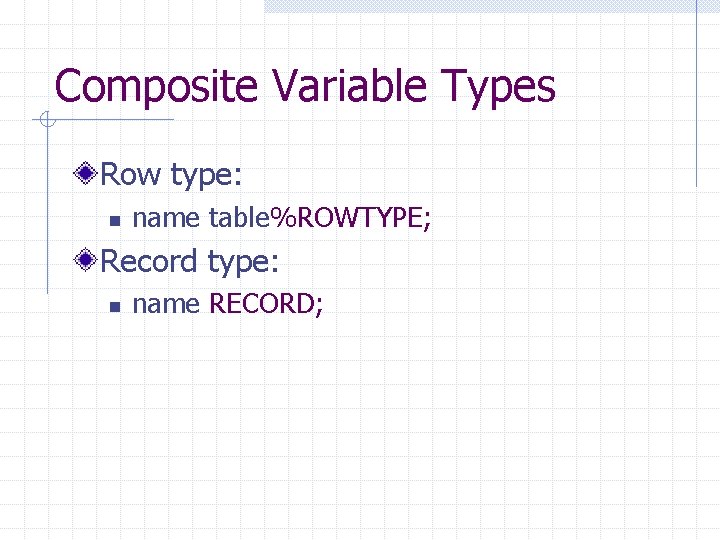 Composite Variable Types

Row type:

name table%ROWTYPE;

Record type:

name RECORD;